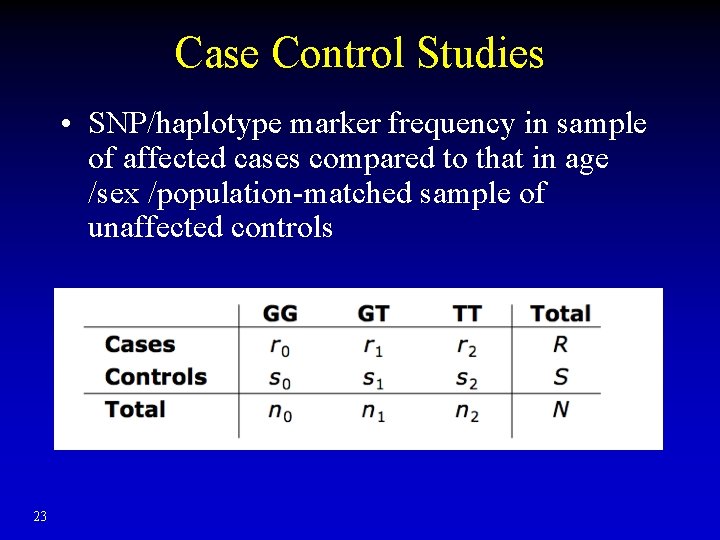 Case Control Studies

• SNP/haplotype marker frequency in sample of affected cases compared to that in age /sex /population-matched sample of unaffected controls

| | GG | GT | TT | Total |
|---|---|---|---|---|
| Cases | $r_0$ | $r_1$ | $r_2$ | $R$ |
| Controls | $s_0$ | $s_1$ | $s_2$ | $S$ |
| Total | $n_0$ | $n_1$ | $n_2$ | $N$ |

23